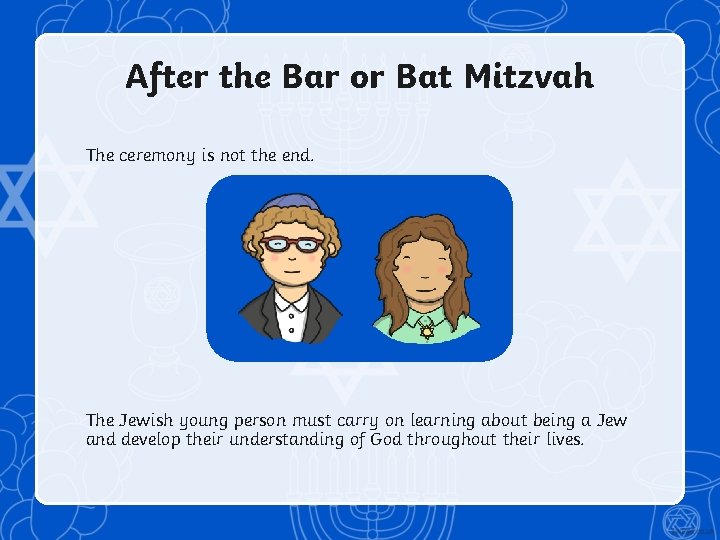 After the Bar or Bat Mitzvah

The ceremony is not the end.

The Jewish young person must carry on learning about being a Jew and develop their understanding of God throughout their lives.